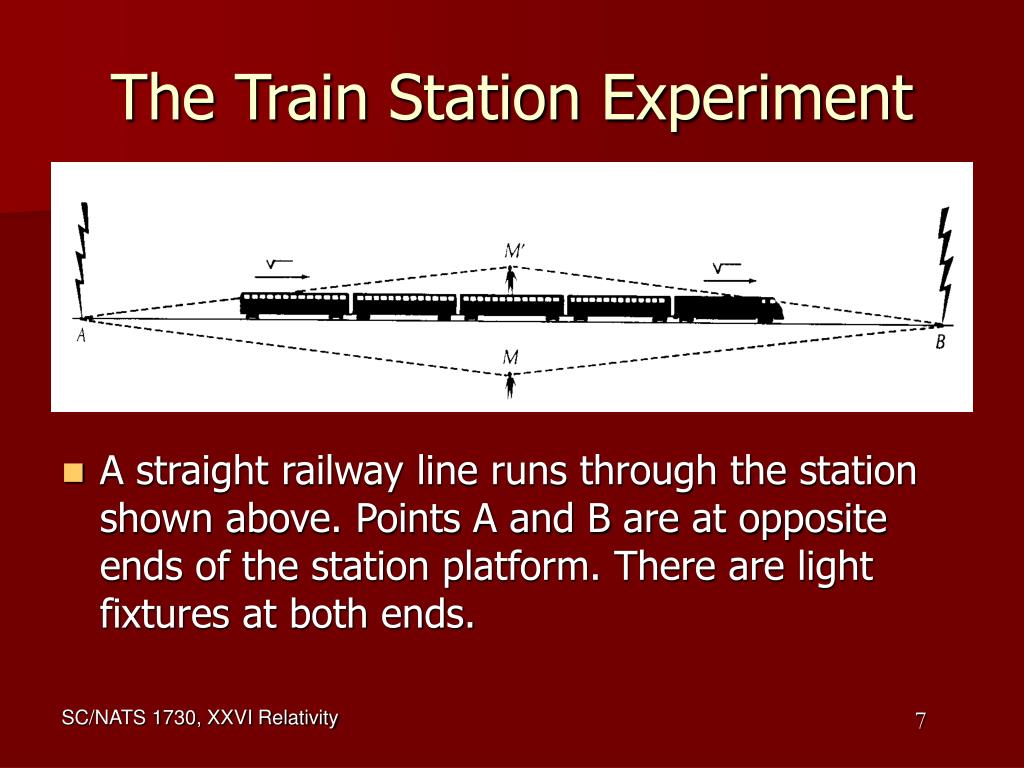 The Train Station Experiment

v

M′

v

A

B

M

A straight railway line runs through the station shown above. Points A and B are at opposite ends of the station platform. There are light fixtures at both ends.

SC/NATS 1730, XXVI Relativity

7